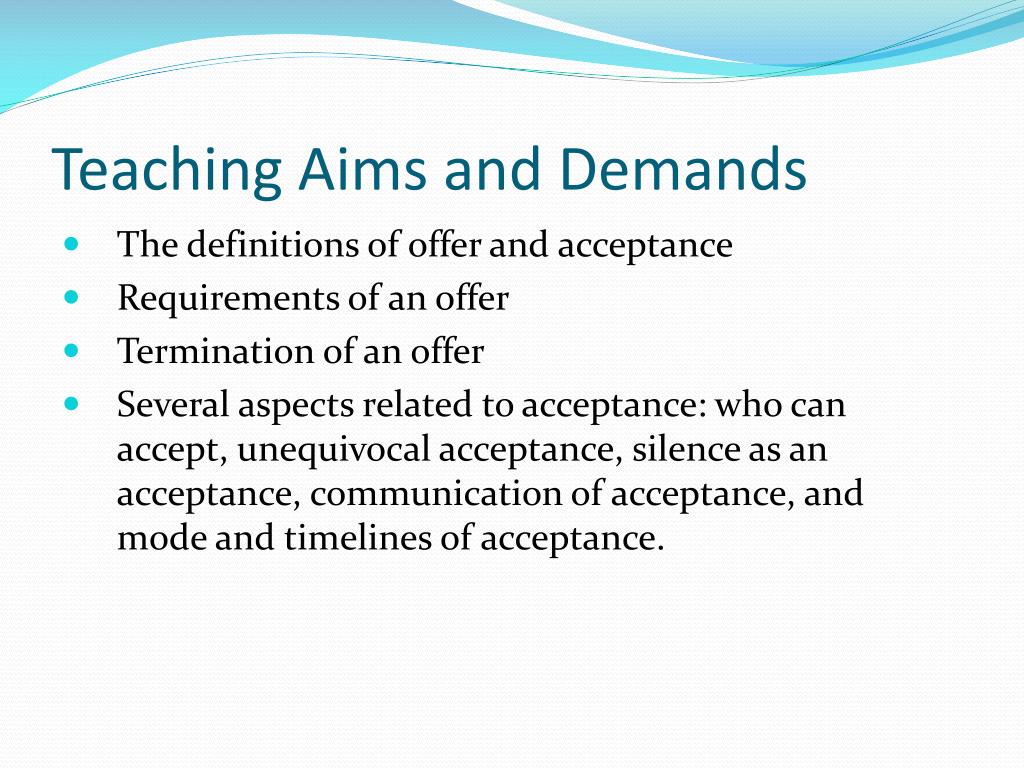 Teaching Aims and Demands

- The definitions of offer and acceptance
- Requirements of an offer
- Termination of an offer
- Several aspects related to acceptance: who can accept, unequivocal acceptance, silence as an acceptance, communication of acceptance, and mode and timelines of acceptance.